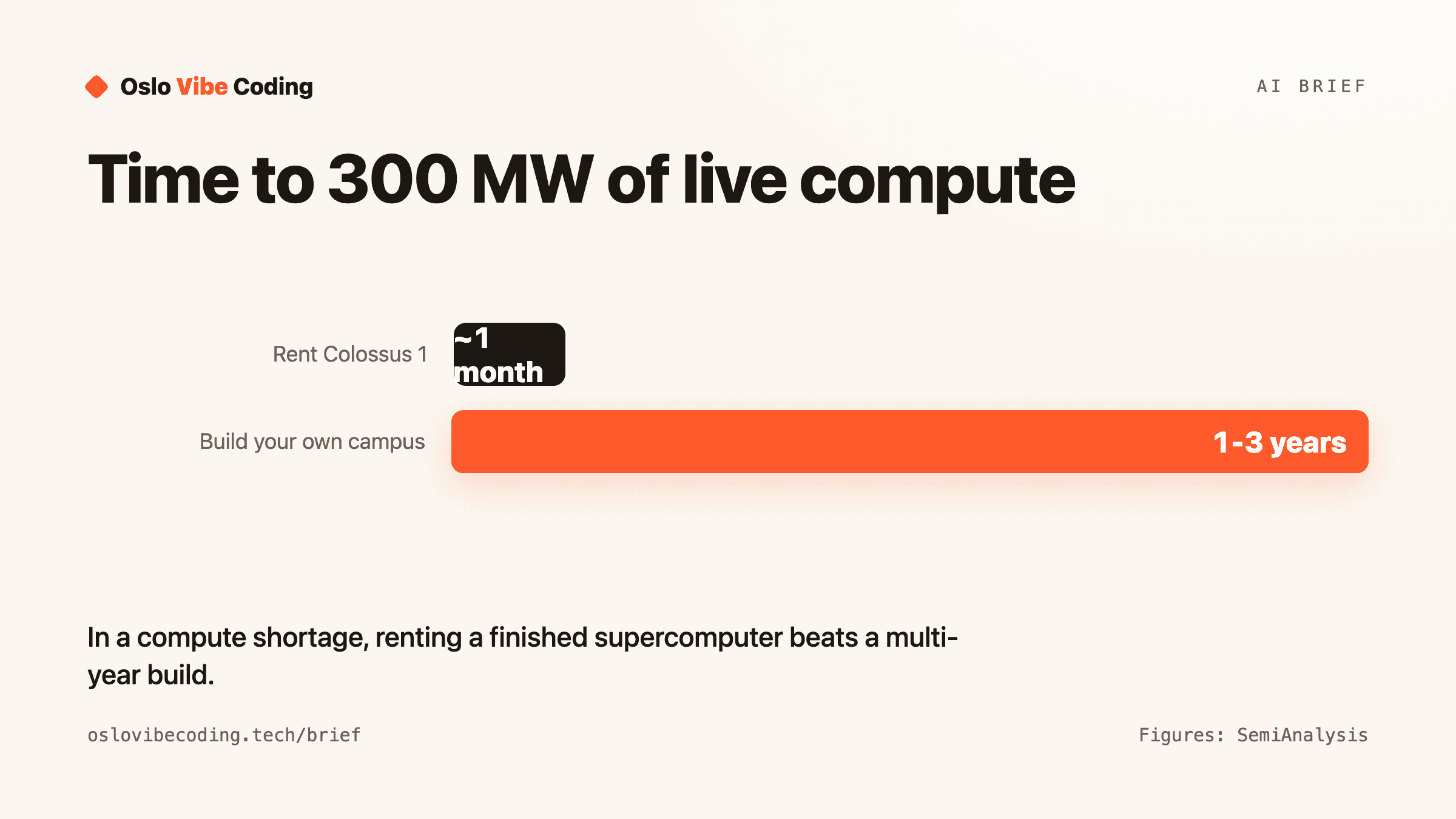 Oslo Vibe Coding

AI BRIEF

Time to 300 MW of live compute

Rent Colossus 1 ~1 month

Build your own campus 1-3 years

In a compute shortage, renting a finished supercomputer beats a multi-year build.

oslovibecoding.tech/brief

Figures: SemiAnalysis